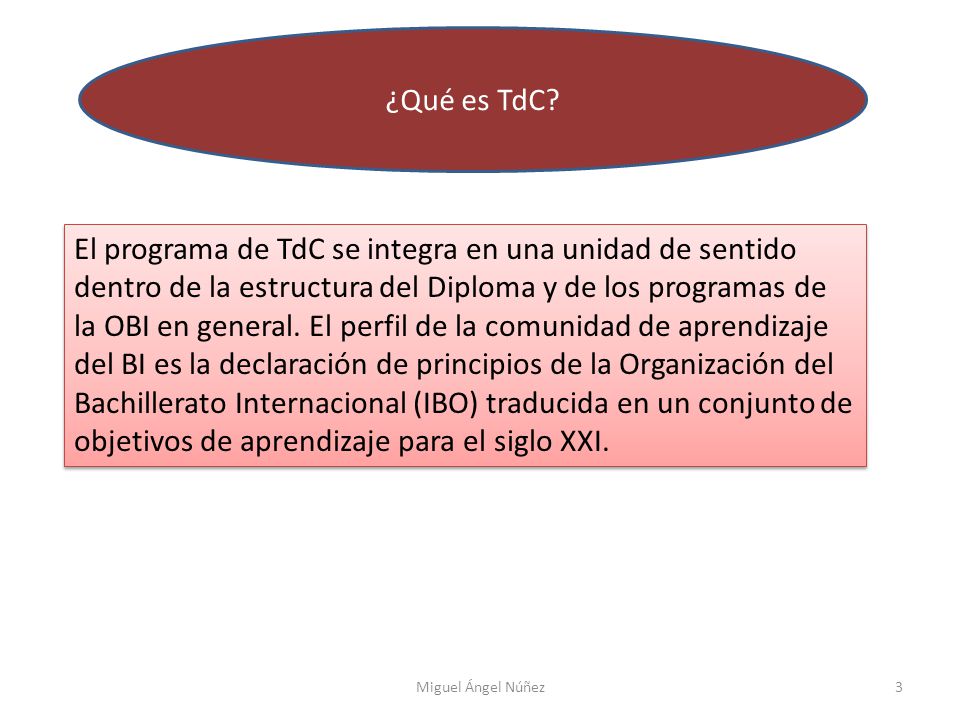 ¿Qué es TdC?

El programa de TdC se integra en una unidad de sentido dentro de la estructura del Diploma y de los programas de la OBI en general. El perfil de la comunidad de aprendizaje del BI es la declaración de principios de la Organización del Bachillerato Internacional (IBO) traducida en un conjunto de objetivos de aprendizaje para el siglo XXI.

Miguel Ángel Núñez

3